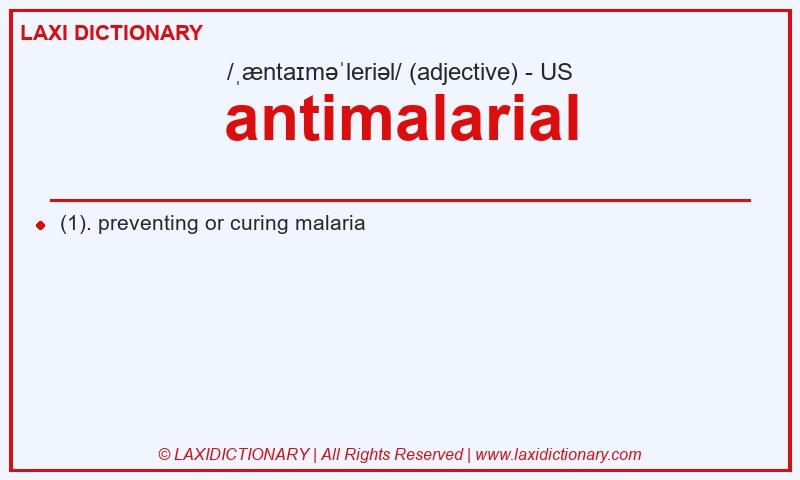 LAXI DICTIONARY

/ˌæntaɪməˈleriəl/ (adjective) - US

antimalarial

(1). preventing or curing malaria

© LAXIDICTIONARY | All Rights Reserved | www.laxidictionary.com